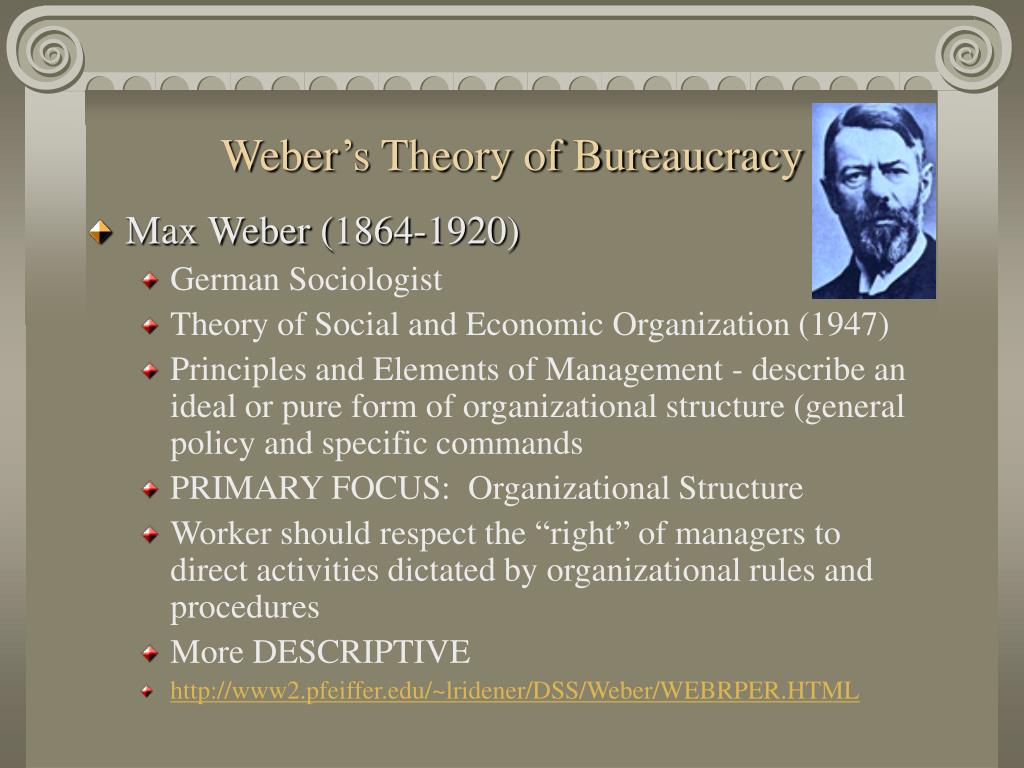 Weber's Theory of Bureaucracy

Max Weber (1864-1920)

German Sociologist

Theory of Social and Economic Organization (1947)

Principles and Elements of Management - describe an ideal or pure form of organizational structure (general policy and specific commands

PRIMARY FOCUS:  Organizational Structure

Worker should respect the "right" of managers to direct activities dictated by organizational rules and procedures

More DESCRIPTIVE

http://www2.pfeiffer.edu/~lridener/DSS/Weber/WEBRPER.HTML